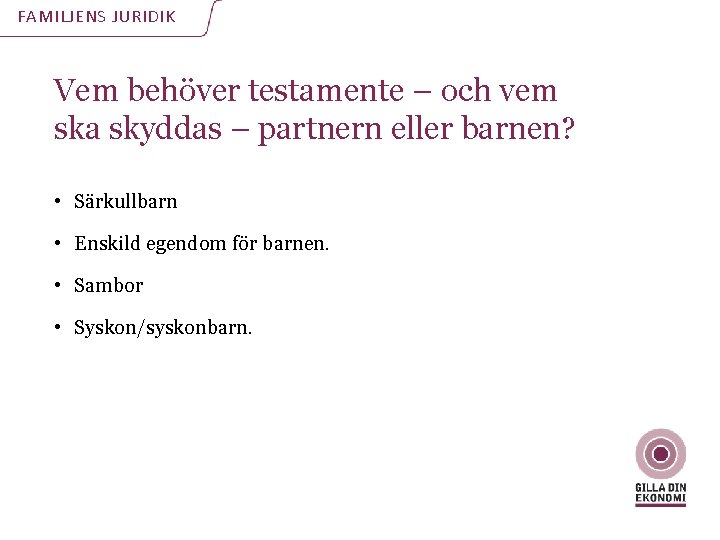 FAMILJENS JURIDIK

Vem behöver testamente – och vem ska skyddas – partnern eller barnen?

• Särkullbarn
• Enskild egendom för barnen.
• Sambor
• Syskon/syskonbarn.

GILLA DIN
EKONOMI